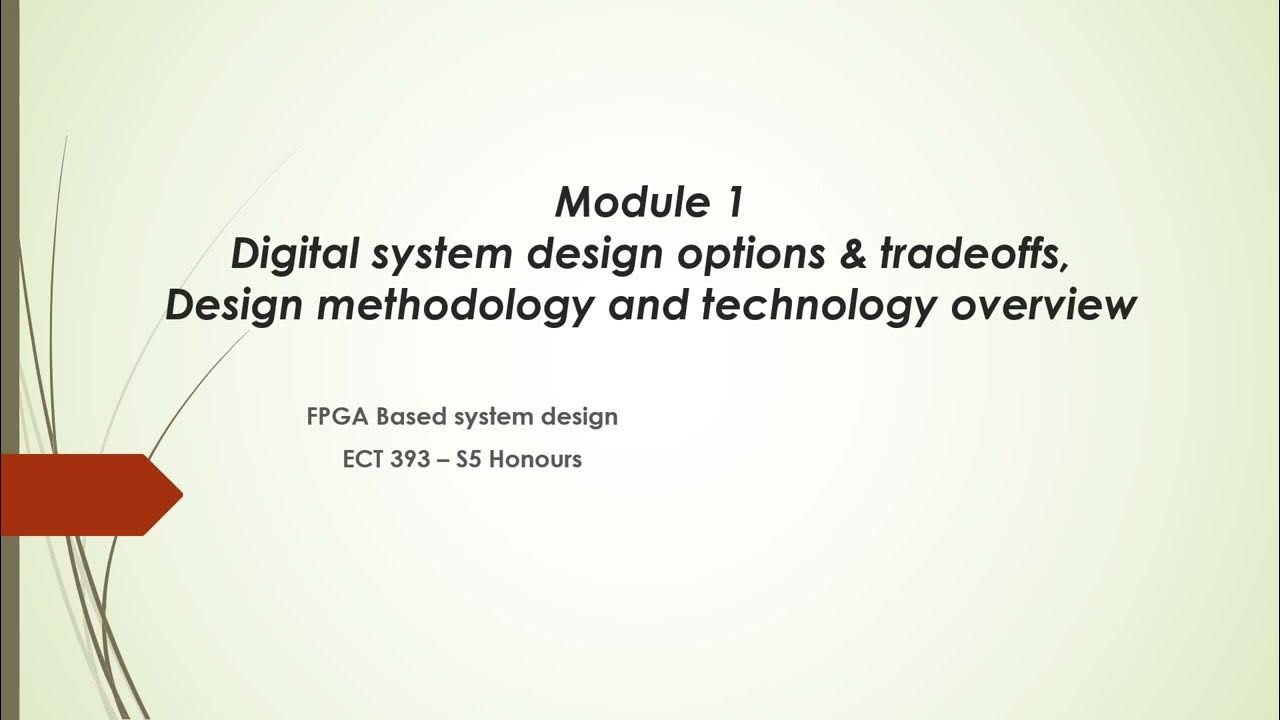 Module 1
Digital system design options & tradeoffs,
Design methodology and technology overview

FPGA Based system design
ECT 393 – S5 Honours